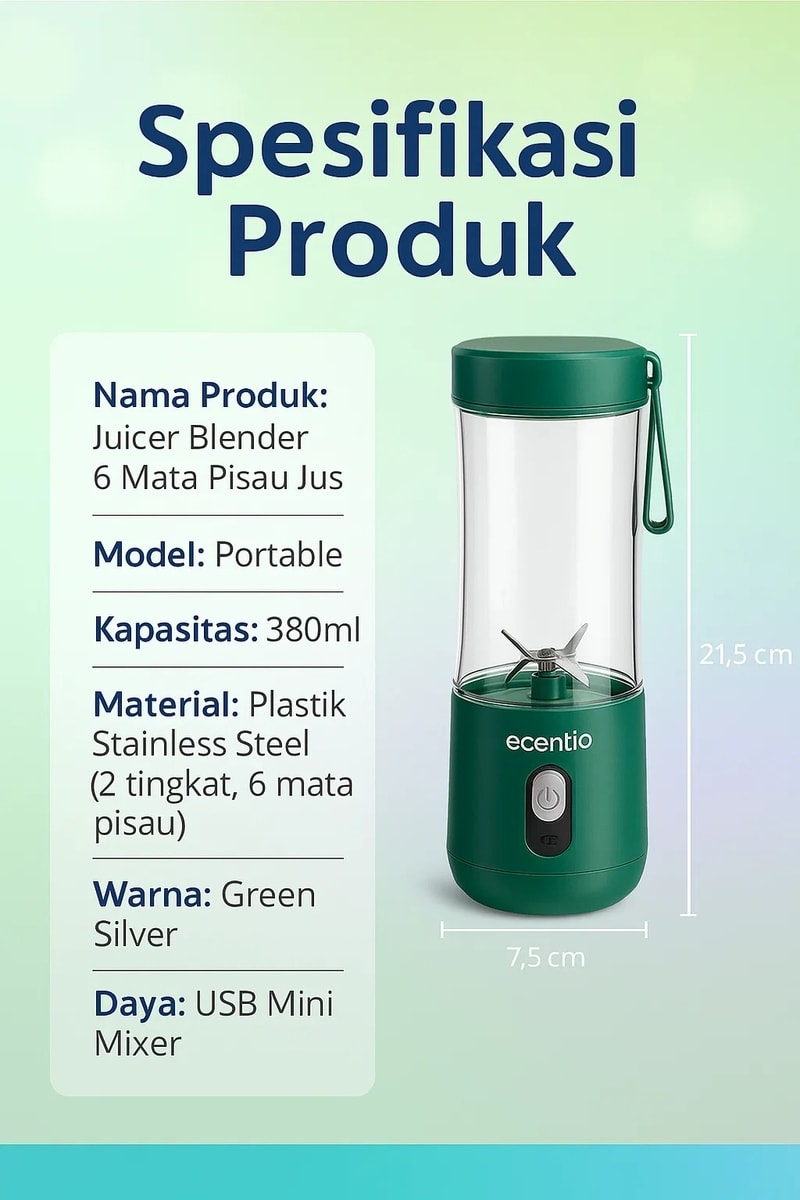 Spesifikasi Produk

Nama Produk: Juicer Blender 6 Mata Pisau Jus

Model: Portable

Kapasitas: 380ml

Material: Plastik Stainless Steel (2 tingkat, 6 mata pisau)

Warna: Green Silver

Daya: USB Mini Mixer

ecentio

21,5 cm

7,5 cm